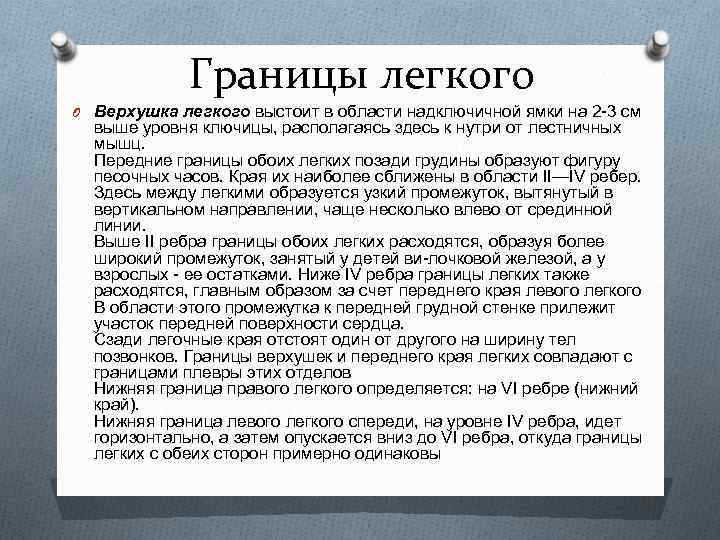 Границы легкого

Верхушка легкого выстоит в области надключичной ямки на 2-3 см выше уровня ключицы, располагаясь здесь к нутри от лестничных мышц.
Передние границы обоих легких позади грудины образуют фигуру песочных часов. Края их наиболее сближены в области II—IV ребер. Здесь между легкими образуется узкий промежуток, вытянутый в вертикальном направлении, чаще несколько влево от срединной линии.
Выше II ребра границы обоих легких расходятся, образуя более широкий промежуток, занятый у детей ви-лочковой железой, а у взрослых - ее остатками. Ниже IV ребра границы легких также расходятся, главным образом за счет переднего края левого легкого В области этого промежутка к передней грудной стенке прилежит участок передней поверхности сердца.
Сзади легочные края отстоят один от другого на ширину тел позвонков. Границы верхушек и переднего края легких совпадают с границами плевры этих отделов
Нижняя граница правого легкого определяется: на VI ребре (нижний край).
Нижняя граница левого легкого спереди, на уровне IV ребра, идет горизонтально, а затем опускается вниз до VI ребра, откуда границы легких с обеих сторон примерно одинаковы